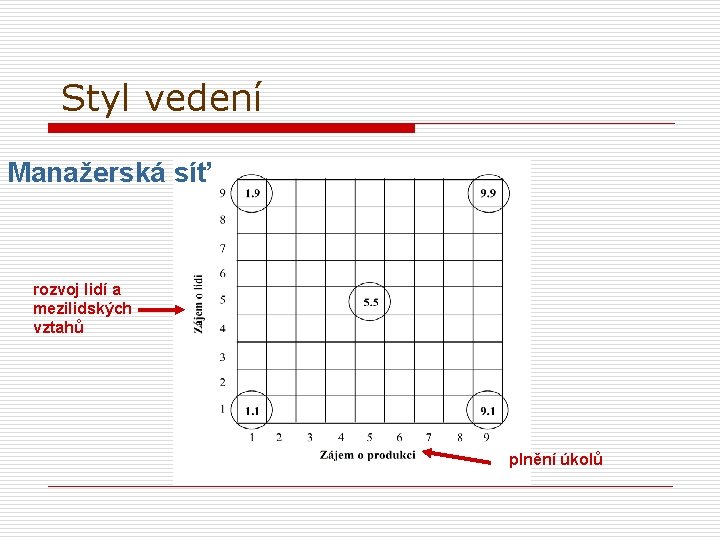 Styl vedení

Manažerská síť

rozvoj lidí a mezilidských vztahů

Zájem o lidi

9
8
7
6
5
4
3
2
1

1.9
9.9
5.5
1.1
9.1

1 2 3 4 5 6 7 8 9

Zájem o produkci

plnění úkolů